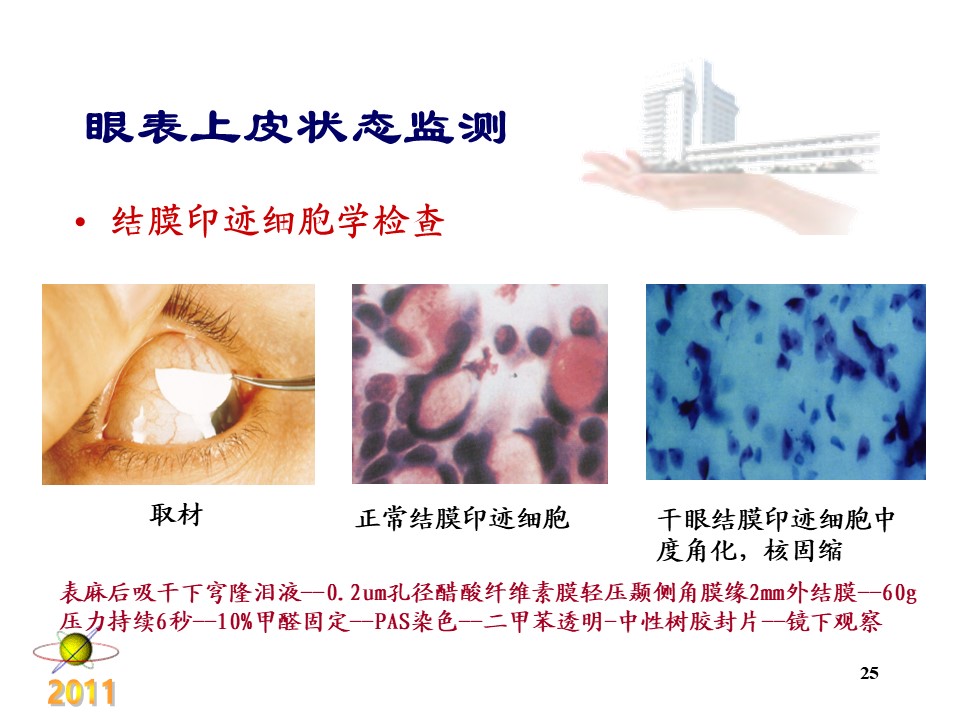 眼表上皮状态监测

• 结膜印迹细胞学检查

取材

正常结膜印迹细胞

干眼结膜印迹细胞中度角化，核固缩

表麻后吸干下穹隆泪液—0.2um孔径醋酸纤维素膜轻压颞侧角膜缘2mm外结膜—60g压力持续6秒—10%甲醛固定—PAS染色—二甲苯透明-中性树胶封片—镜下观察

2011

25